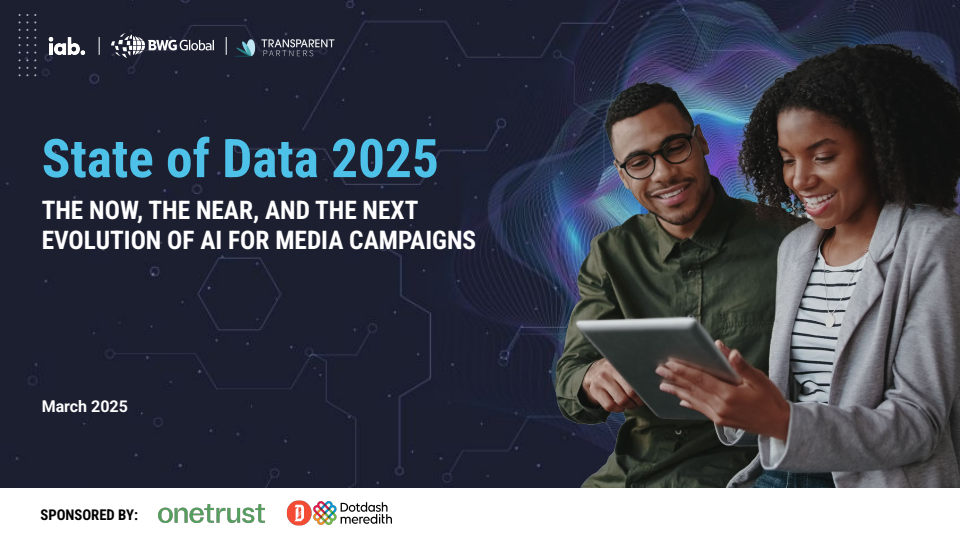 iab. | BWG Global | TRANSPARENT PARTNERS

State of Data 2025

THE NOW, THE NEAR, AND THE NEXT EVOLUTION OF AI FOR MEDIA CAMPAIGNS

March 2025

SPONSORED BY: onetrust Dotdash meredith